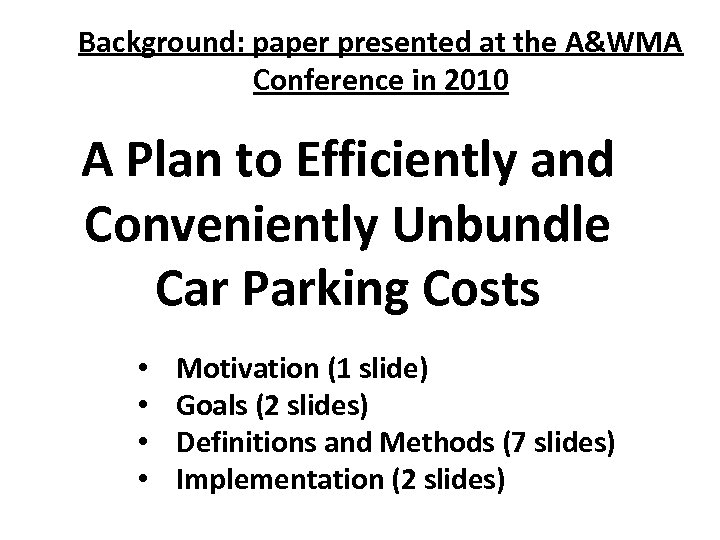 Background: paper presented at the A&WMA Conference in 2010

A Plan to Efficiently and Conveniently Unbundle Car Parking Costs

• Motivation (1 slide)
• Goals (2 slides)
• Definitions and Methods (7 slides)
• Implementation (2 slides)